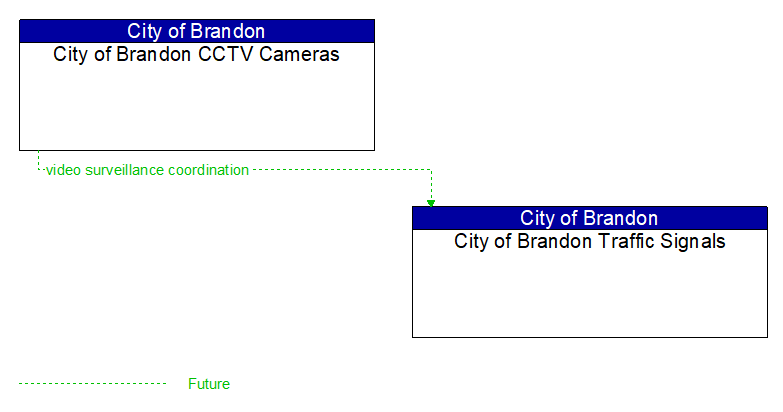 City of Brandon
City of Brandon CCTV Cameras

video surveillance coordination

City of Brandon
City of Brandon Traffic Signals

Future